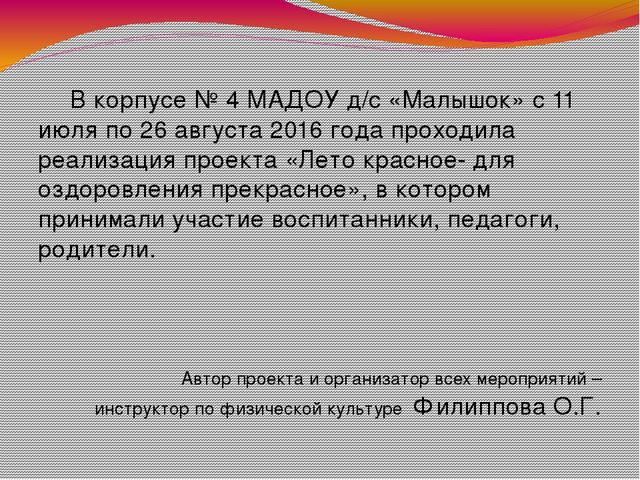 В корпусе № 4 МАДОУ д/с «Малышок» с 11 июля по 26 августа 2016 года проходила реализация проекта «Лето красное- для оздоровления прекрасное», в котором принимали участие воспитанники, педагоги, родители.

Автор проекта и организатор всех мероприятий – инструктор по физической культуре Филиппова О.Г.